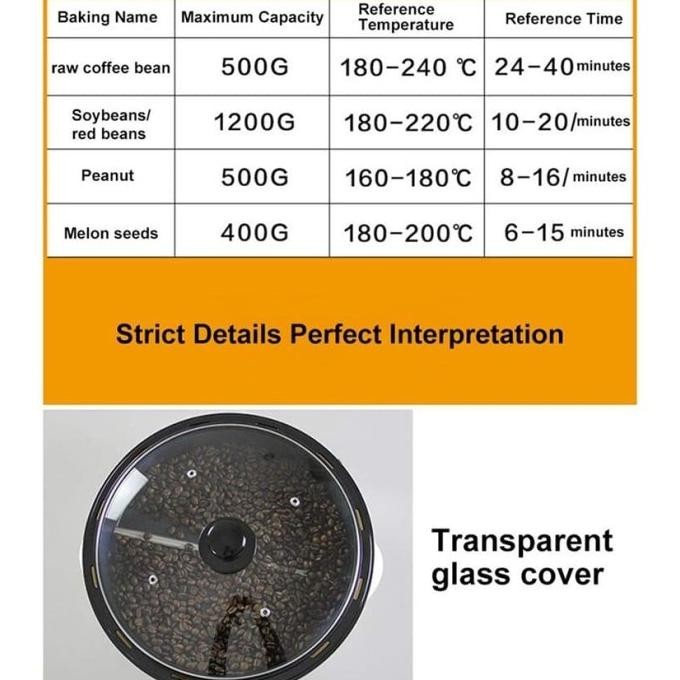 | Baking Name | Maximum Capacity | Reference Temperature | Reference Time |
|---|---|---|---|
| raw coffee bean | 500G | 180-240 ℃ | 24-40 minutes |
| Soybeans/ red beans | 1200G | 180-220℃ | 10-20/minutes |
| Peanut | 500G | 160-180℃ | 8-16/ minutes |
| Melon seeds | 400G | 180-200℃ | 6-15 minutes |

Strict Details Perfect Interpretation

Transparent glass cover